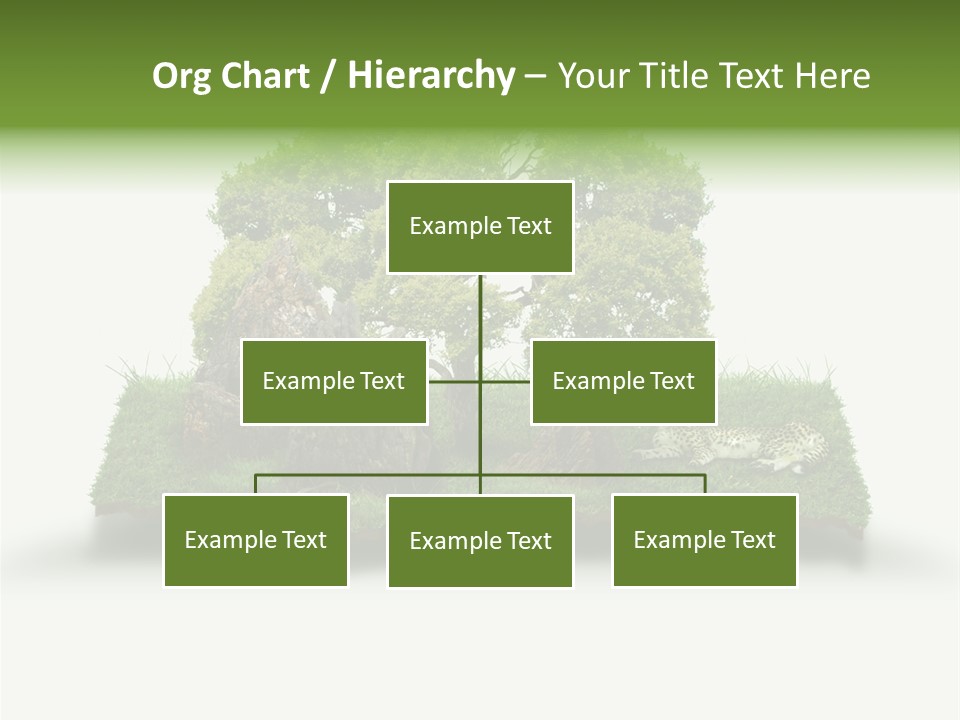 Org Chart / Hierarchy – Your Title Text Here

Example Text

Example Text

Example Text

Example Text

Example Text

Example Text